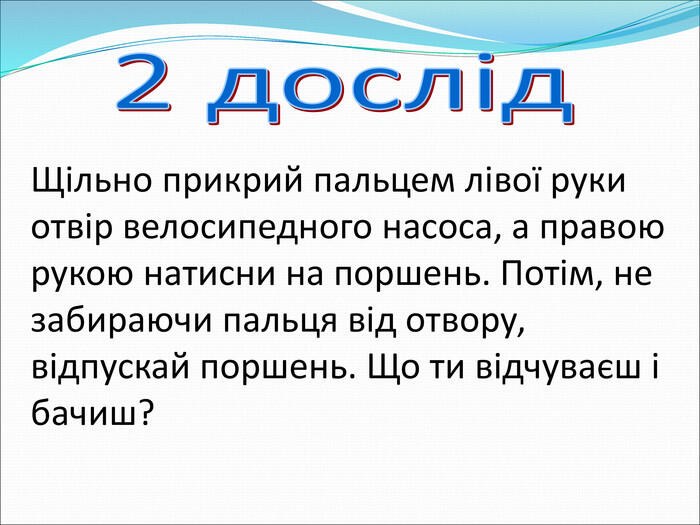 2 дослід

Щільно прикрий пальцем лівої руки отвір велосипедного насоса, а правою рукою натисни на поршень. Потім, не забираючи пальця від отвору, відпускай поршень. Що ти відчуваєш і бачиш?